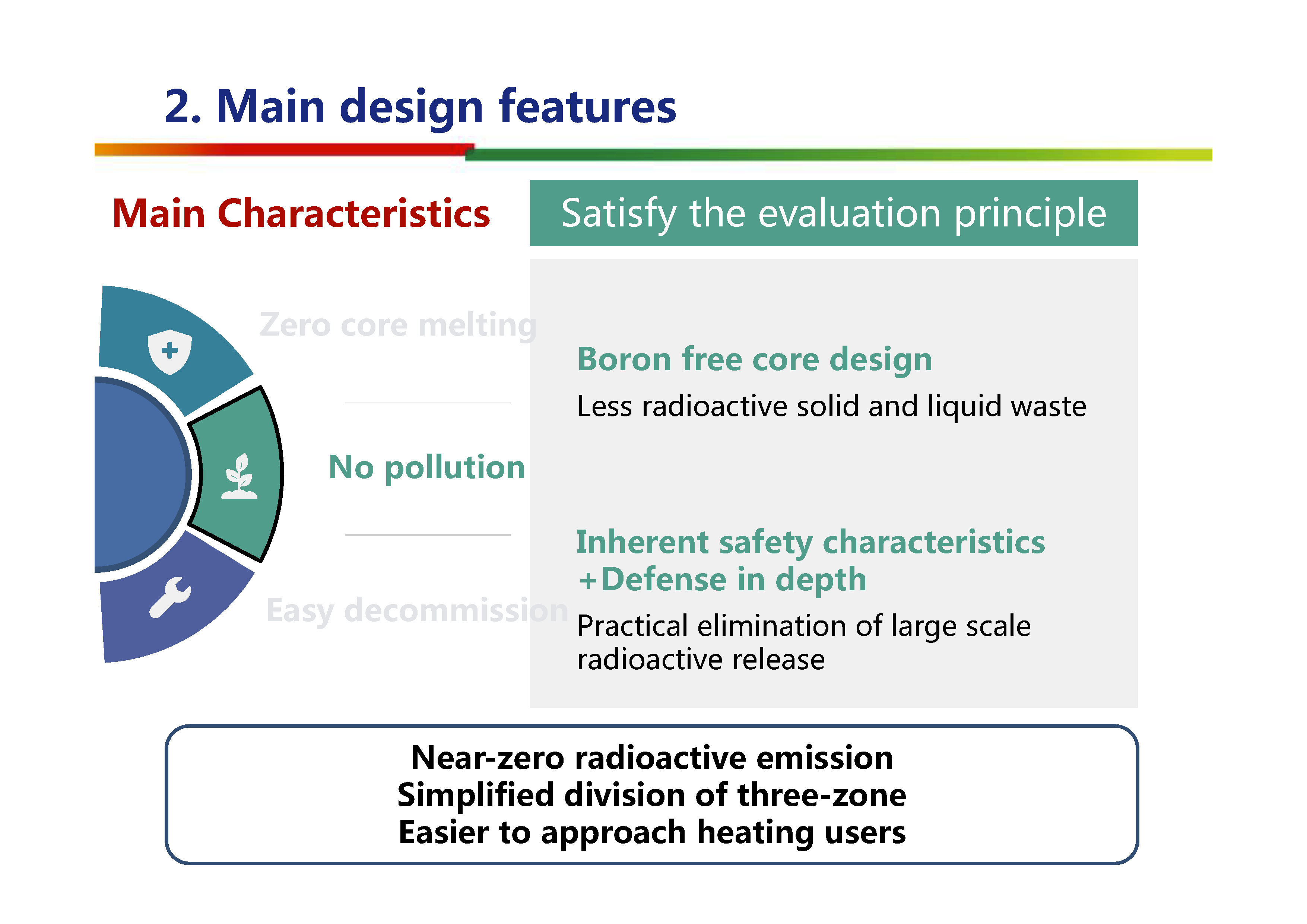 2. Main design features

Main Characteristics

Satisfy the evaluation principle

Zero core melting

No pollution

Easy decommission

Boron free core design

Less radioactive solid and liquid waste

Inherent safety characteristics +Defense in depth

Practical elimination of large scale radioactive release

Near-zero radioactive emission
Simplified division of three-zone
Easier to approach heating users